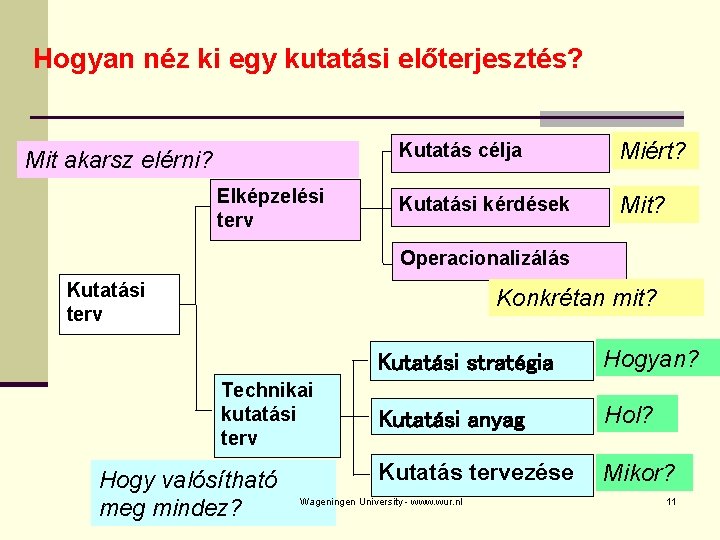 Hogyan néz ki egy kutatási előterjesztés?

Mit akarsz elérni?

Kutatási terv

Elképzelési terv

Kutatás célja

Miért?

Kutatási kérdések

Mit?

Operacionalizálás

Konkrétan mit?

Technikai kutatási terv

Kutatási stratégia

Hogyan?

Kutatási anyag

Hol?

Kutatás tervezése

Mikor?

Hogy valósítható meg mindez?

Wageningen University - www.wur.nl

11